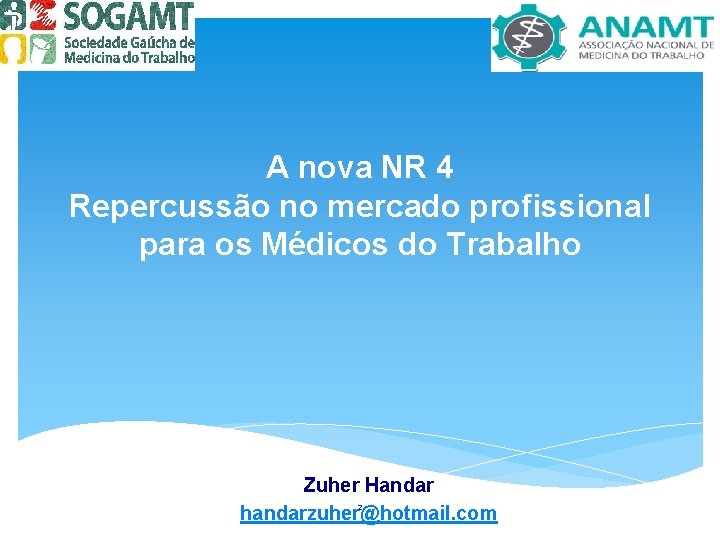 SOGAMT
Sociedade Gaúcha de
Medicina do Trabalho

ANAMT
ASSOCIAÇÃO NACIONAL DE
MEDICINA DO TRABALHO

A nova NR 4
Repercussão no mercado profissional para os Médicos do Trabalho

Zuher Handar
handarzuher@hotmail.com

2